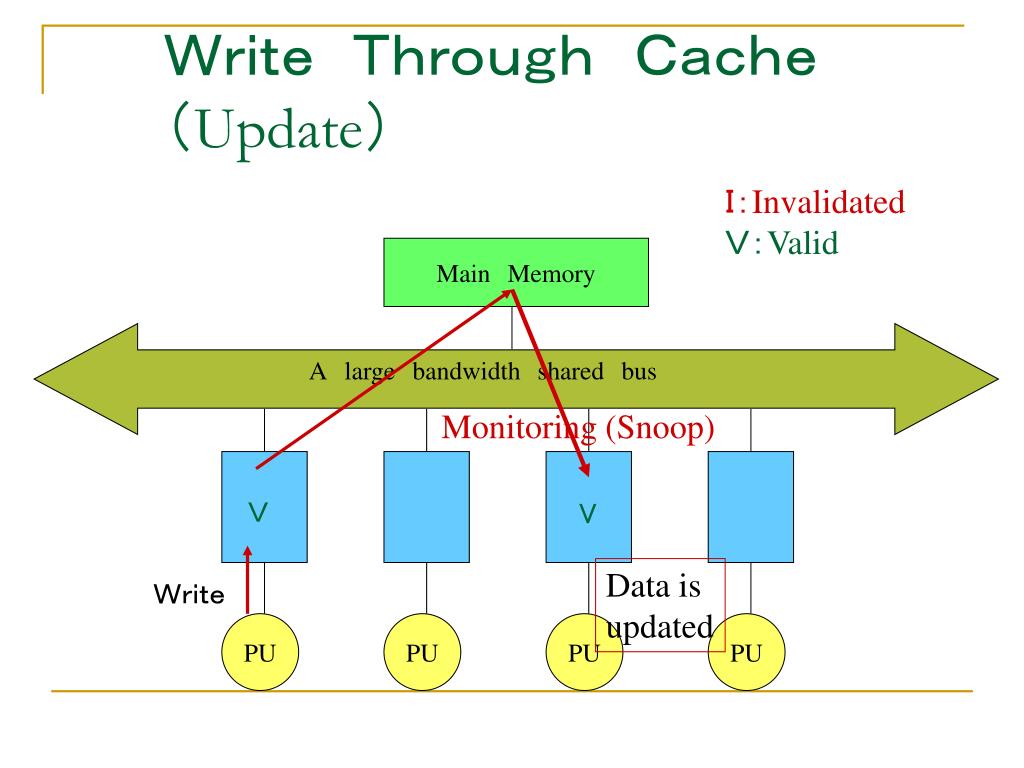 Write Through Cache (Update)

I: Invalidated
V: Valid

Main Memory

A large bandwidth shared bus

Monitoring (Snoop)

V

V

Write

Data is updated

PU

PU

PU

PU